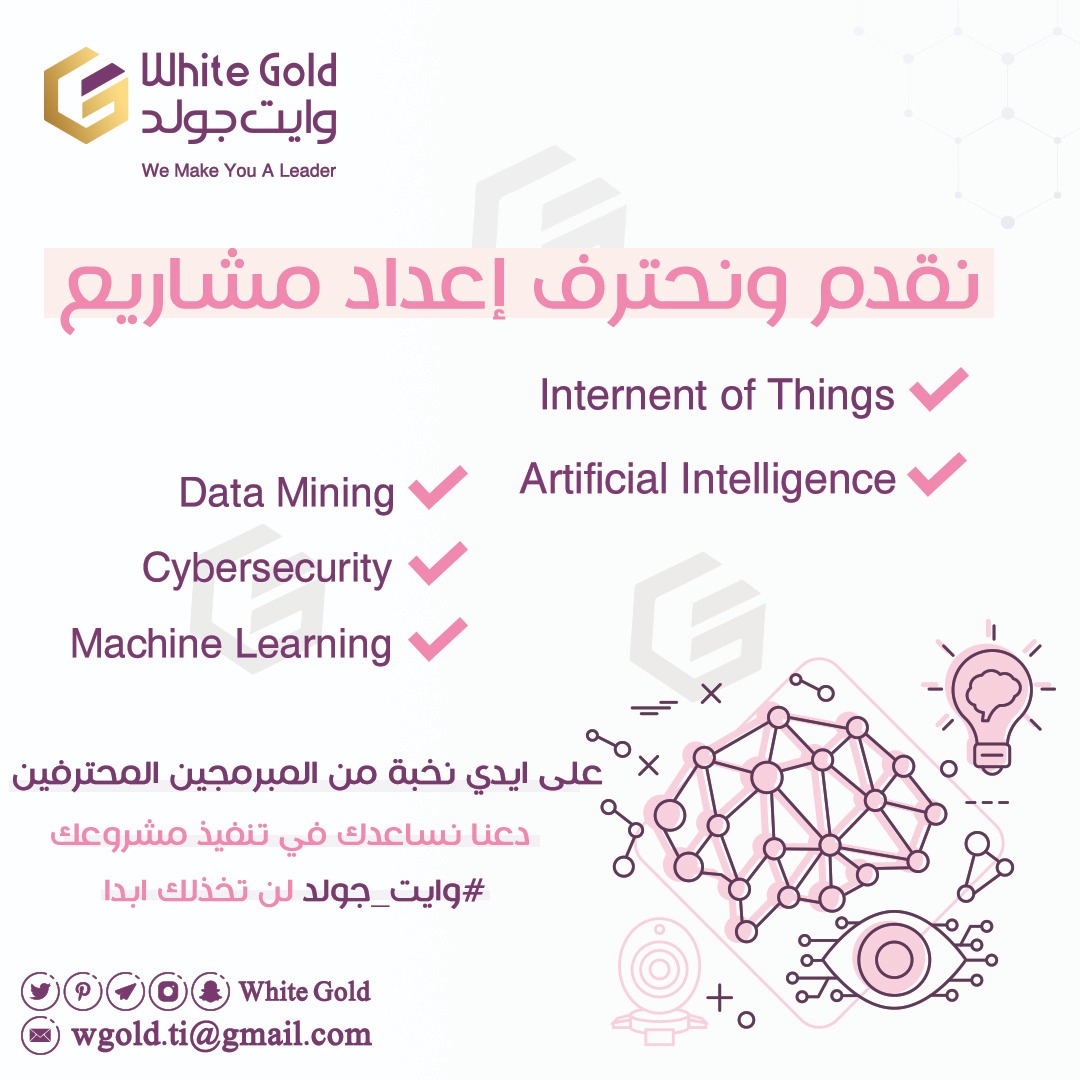 White Gold
وايت جولد
We Make You A Leader

نقدم ونحترف إعداد مشاريع

Internent of Things
Artificial Intelligence
Data Mining
Cybersecurity
Machine Learning

على ايدي نخبة من المبرمجين المحترفين
دعنا نساعدك في تنفيذ مشروعك
#وايت_جولد لن تخذلك ابدا

White Gold
wgold.ti@gmail.com